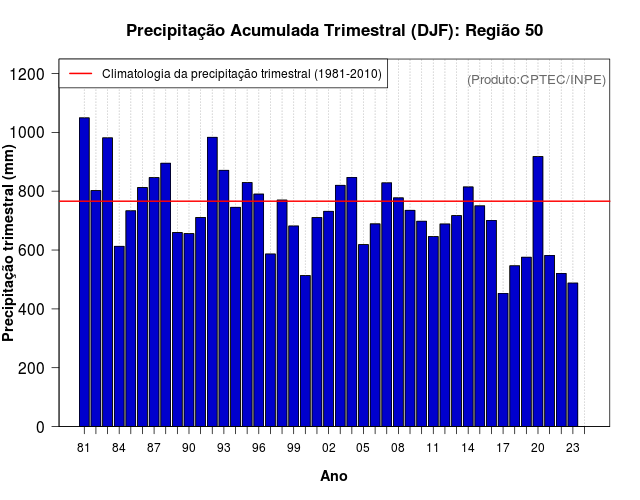 Precipitação Acumulada Trimestral (DJF): Região 50

Climatologia da precipitação trimestral (1981-2010)

(Produto:CPTEC/INPE)

Precipitação trimestral (mm)

1200
1000
800
600
400
200
0

81 84 87 90 93 96 99 02 05 08 11 14 17 20 23

Ano